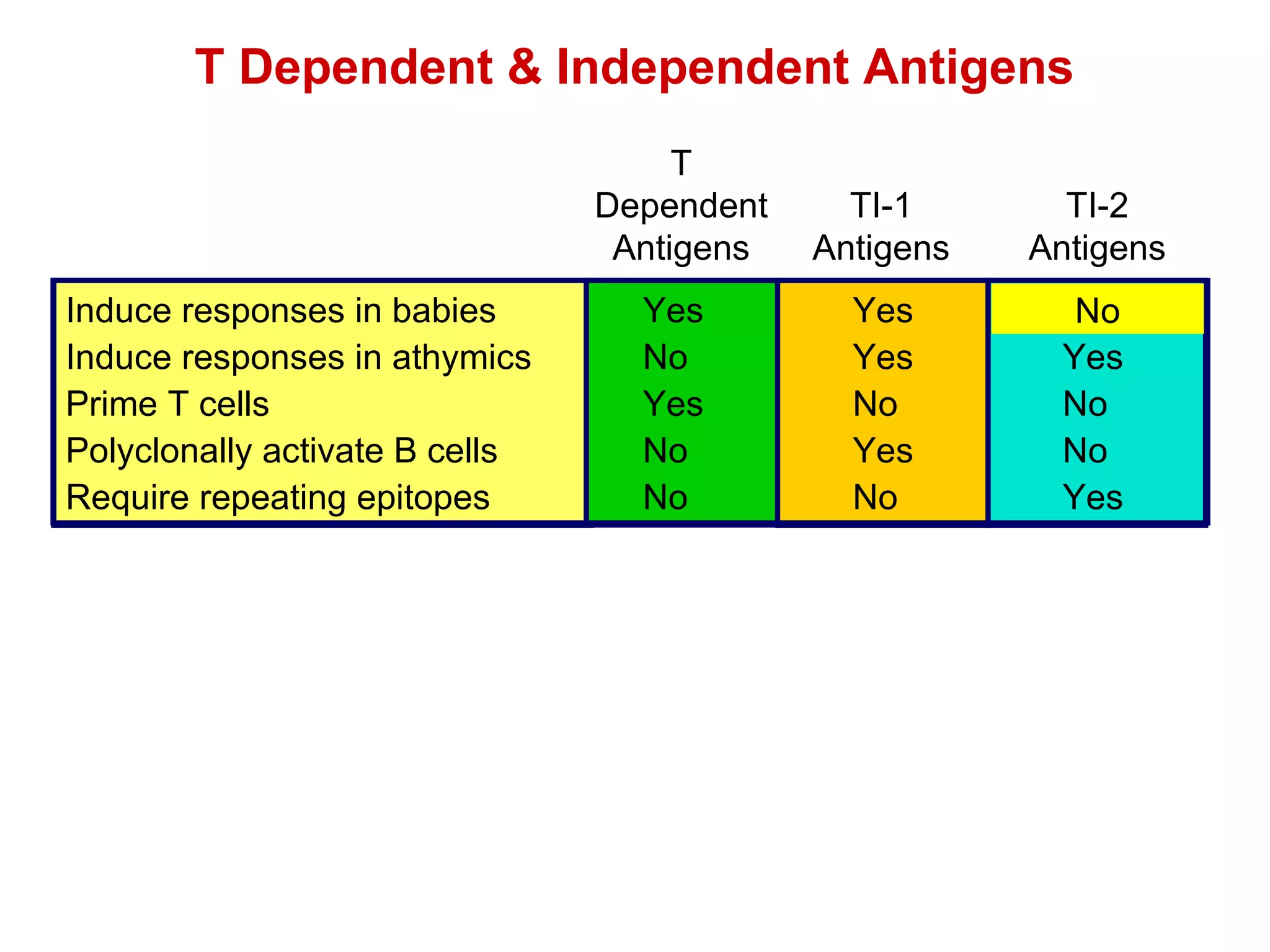 T Dependent & Independent Antigens

| | T Dependent Antigens | TI-1 Antigens | TI-2 Antigens |
|---|---|---|---|
| Induce responses in babies | Yes | Yes | No |
| Induce responses in athymics | No | Yes | Yes |
| Prime T cells | Yes | No | No |
| Polyclonally activate B cells | No | Yes | No |
| Require repeating epitopes | No | No | Yes |